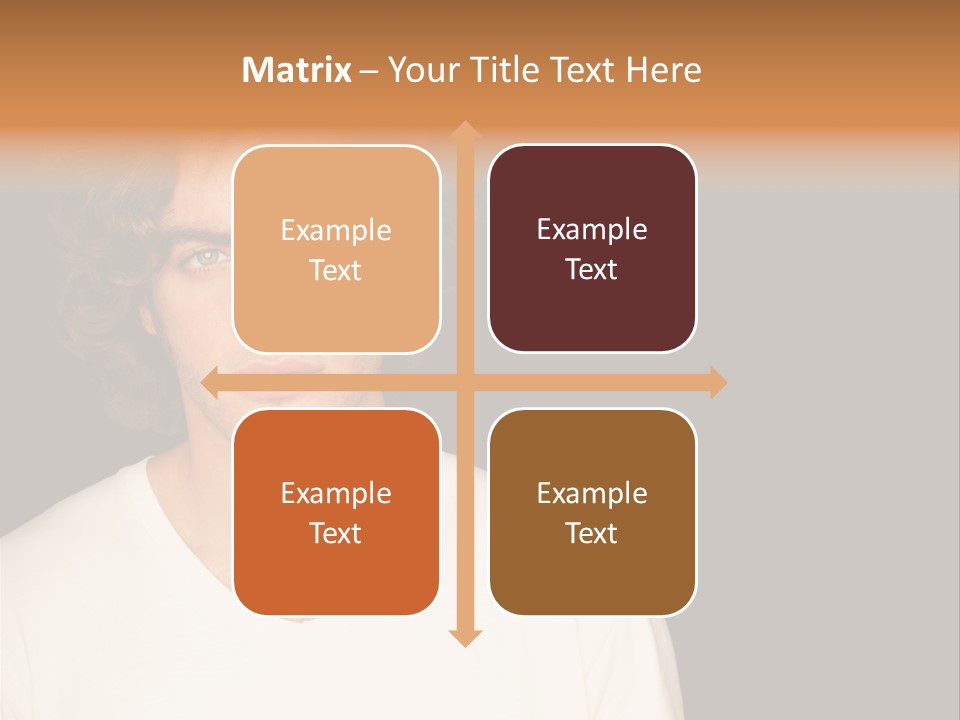 Matrix – Your Title Text Here

Example Text

Example Text

Example Text

Example Text